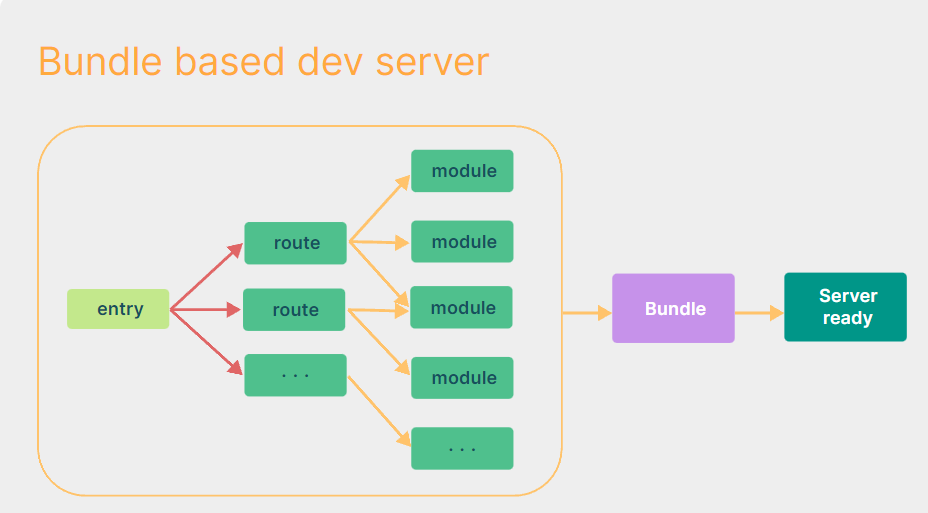 Bundle based dev server

entry

route

route

· · ·

module

module

module

module

· · ·

Bundle

Server ready